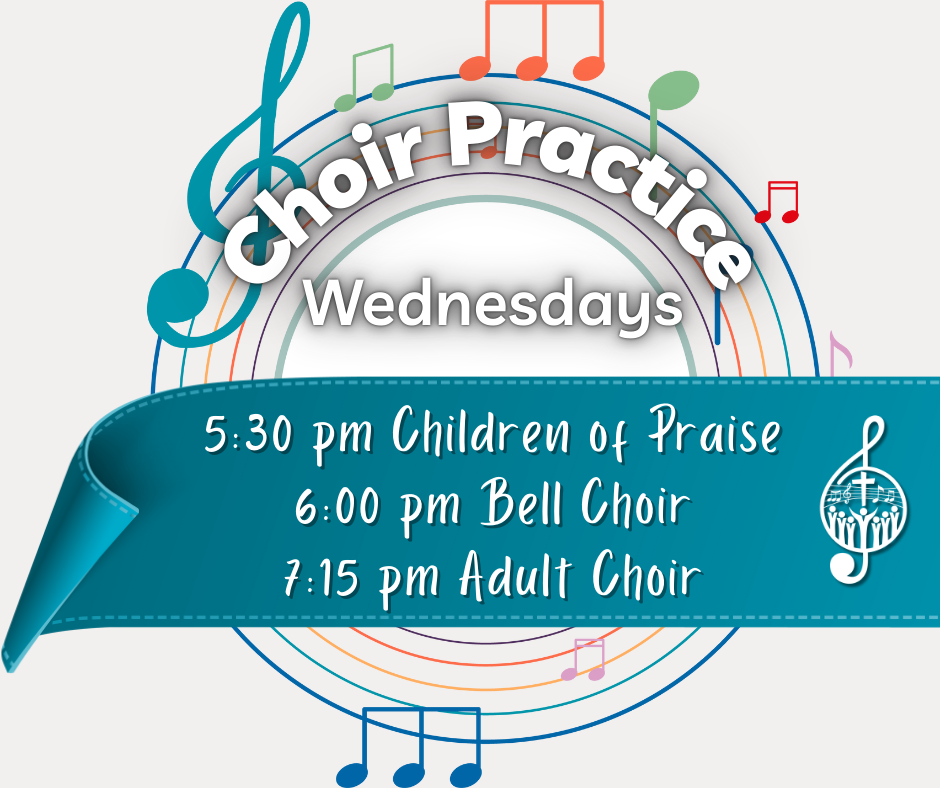 Choir Practice
Wednesdays

5:30 pm Children of Praise
6:00 pm Bell Choir
7:15 pm Adult Choir